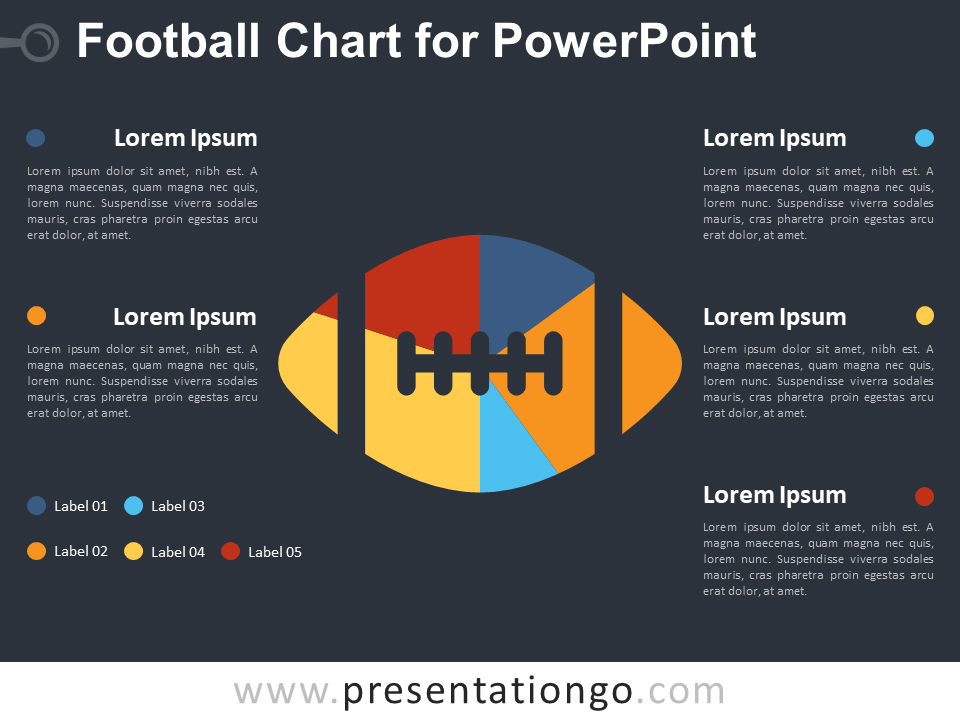 Football Chart for PowerPoint

Lorem Ipsum

Lorem ipsum dolor sit amet, nibh est. A magna maecenas, quam magna nec quis, lorem nunc. Suspendisse viverra sodales mauris, cras pharetra proin egestas arcu erat dolor, at amet.

Lorem Ipsum

Lorem ipsum dolor sit amet, nibh est. A magna maecenas, quam magna nec quis, lorem nunc. Suspendisse viverra sodales mauris, cras pharetra proin egestas arcu erat dolor, at amet.

Label 01

Label 03

Label 02

Label 04

Label 05

Lorem Ipsum

Lorem ipsum dolor sit amet, nibh est. A magna maecenas, quam magna nec quis, lorem nunc. Suspendisse viverra sodales mauris, cras pharetra proin egestas arcu erat dolor, at amet.

Lorem Ipsum

Lorem ipsum dolor sit amet, nibh est. A magna maecenas, quam magna nec quis, lorem nunc. Suspendisse viverra sodales mauris, cras pharetra proin egestas arcu erat dolor, at amet.

Lorem Ipsum

Lorem ipsum dolor sit amet, nibh est. A magna maecenas, quam magna nec quis, lorem nunc. Suspendisse viverra sodales mauris, cras pharetra proin egestas arcu erat dolor, at amet.

www.presentationgo.com